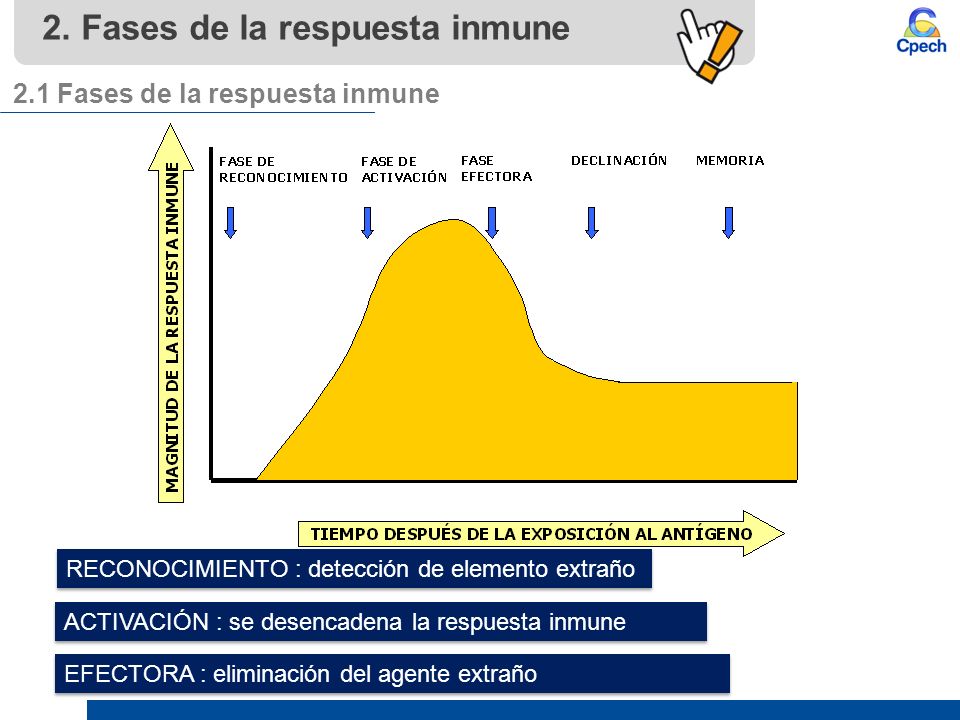 2. Fases de la respuesta inmune

Cpech

2.1 Fases de la respuesta inmune

MAGNITUD DE LA RESPUESTA INMUNE

FASE DE RECONOCIMIENTO

FASE DE ACTIVACIÓN

FASE EFECTORA

DECLINACIÓN

MEMORIA

TIEMPO DESPUÉS DE LA EXPOSICIÓN AL ANTÍGENO

RECONOCIMIENTO : detección de elemento extraño

ACTIVACIÓN : se desencadena la respuesta inmune

EFECTORA : eliminación del agente extraño